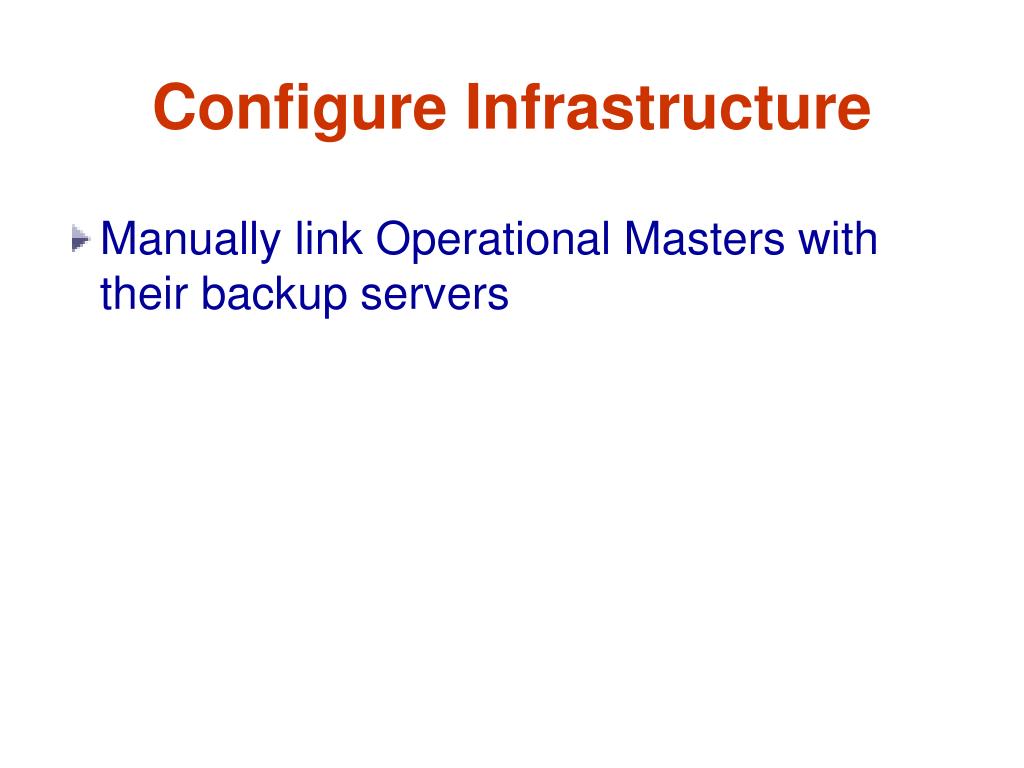 Configure Infrastructure

Manually link Operational Masters with their backup servers